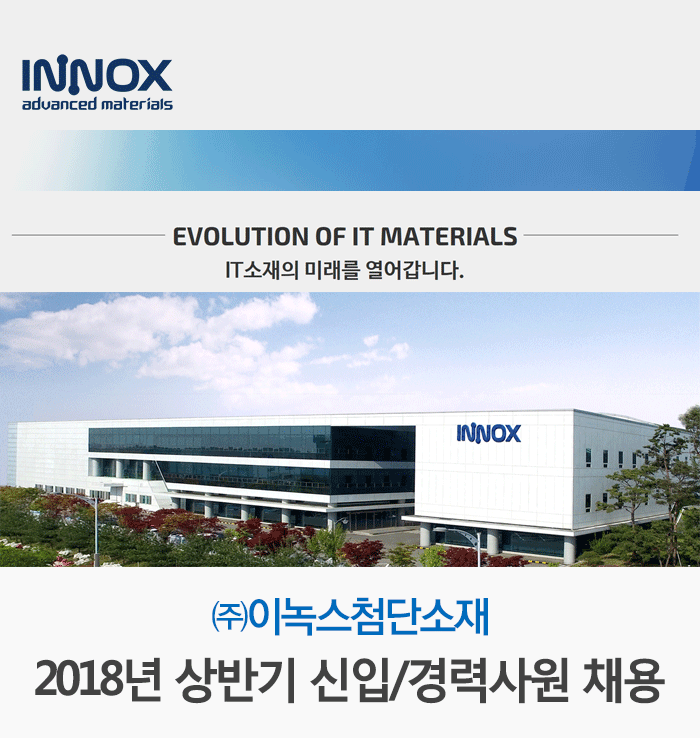 INNOX
advanced materials

EVOLUTION OF IT MATERIALS
IT소재의 미래를 열어갑니다.

INNOX

㈜이녹스첨단소재
2018년 상반기 신입/경력사원 채용